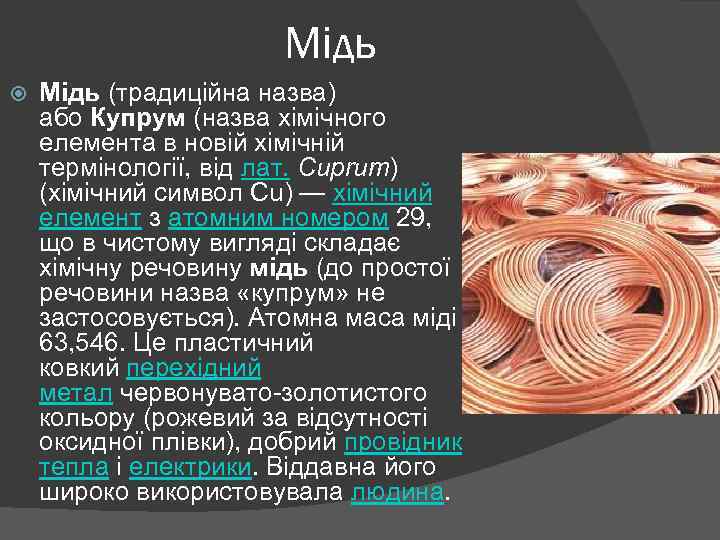 Мідь

Мідь (традиційна назва) або Купрум (назва хімічного елемента в новій хімічній термінології, від лат. Cuprum) (хімічний символ Cu) — хімічний елемент з атомним номером 29, що в чистому вигляді складає хімічну речовину мідь (до простої речовини назва «купрум» не застосовується). Атомна маса міді 63,546. Це пластичний ковкий перехідний метал червонувато-золотистого кольору (рожевий за відсутності оксидної плівки), добрий провідник тепла і електрики. Віддавна його широко використовувала людина.